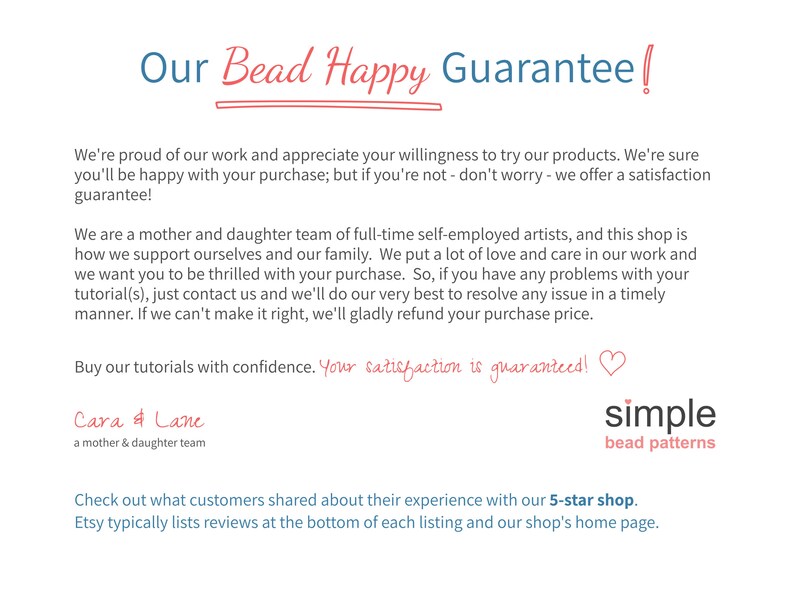 Our Bead Happy Guarantee!

We're proud of our work and appreciate your willingness to try our products. We're sure you'll be happy with your purchase; but if you're not - don't worry - we offer a satisfaction guarantee!

We are a mother and daughter team of full-time self-employed artists, and this shop is how we support ourselves and our family. We put a lot of love and care in our work and we want you to be thrilled with your purchase. So, if you have any problems with your tutorial(s), just contact us and we'll do our very best to resolve any issue in a timely manner. If we can't make it right, we'll gladly refund your purchase price.

Buy our tutorials with confidence. Your satisfaction is guaranteed!

Cara & Lane
a mother & daughter team

simple
bead patterns

Check out what customers shared about their experience with our 5-star shop.
Etsy typically lists reviews at the bottom of each listing and our shop's home page.